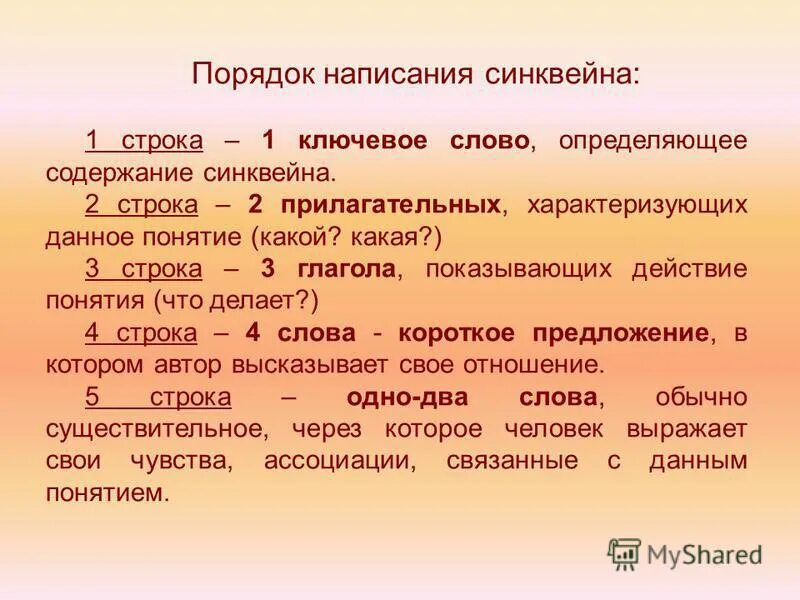 Порядок написания синквейна:

1 строка – 1 ключевое слово, определяющее содержание синквейна.

2 строка – 2 прилагательных, характеризующих данное понятие (какой? какая?)

3 строка – 3 глагола, показывающих действие понятия (что делает?)

4 строка – 4 слова - короткое предложение, в котором автор высказывает свое отношение.

5 строка – одно-два слова, обычно существительное, через которое человек выражает свои чувства, ассоциации, связанные с данным понятием.

MyShared